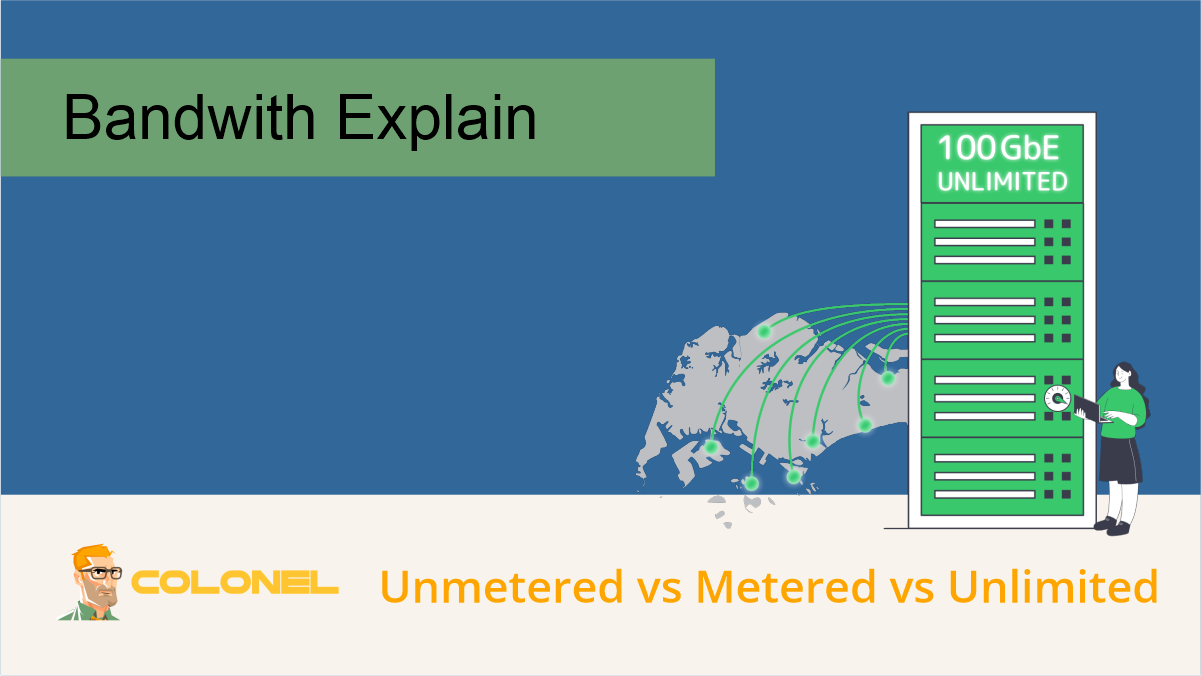 Bandwith Explain

100 GbE
UNLIMITED

COLONEL

Unmetered vs Metered vs Unlimited